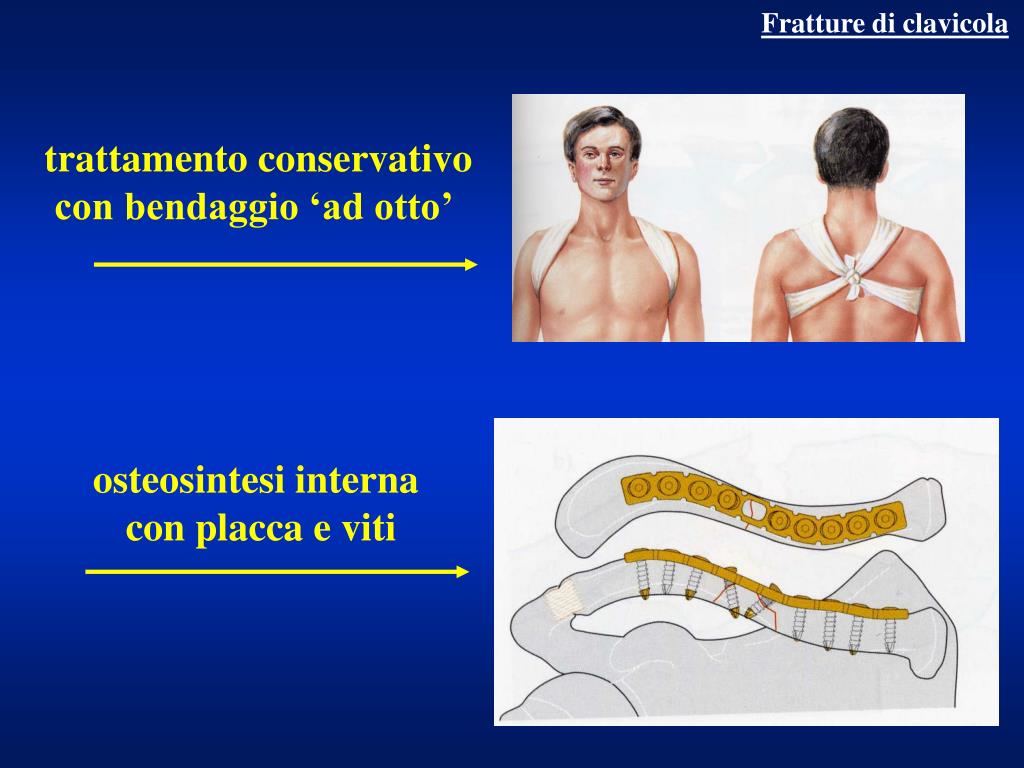 Fratture di clavicola

trattamento conservativo con bendaggio ‘ad otto’

osteosintesi interna con placca e viti

b)